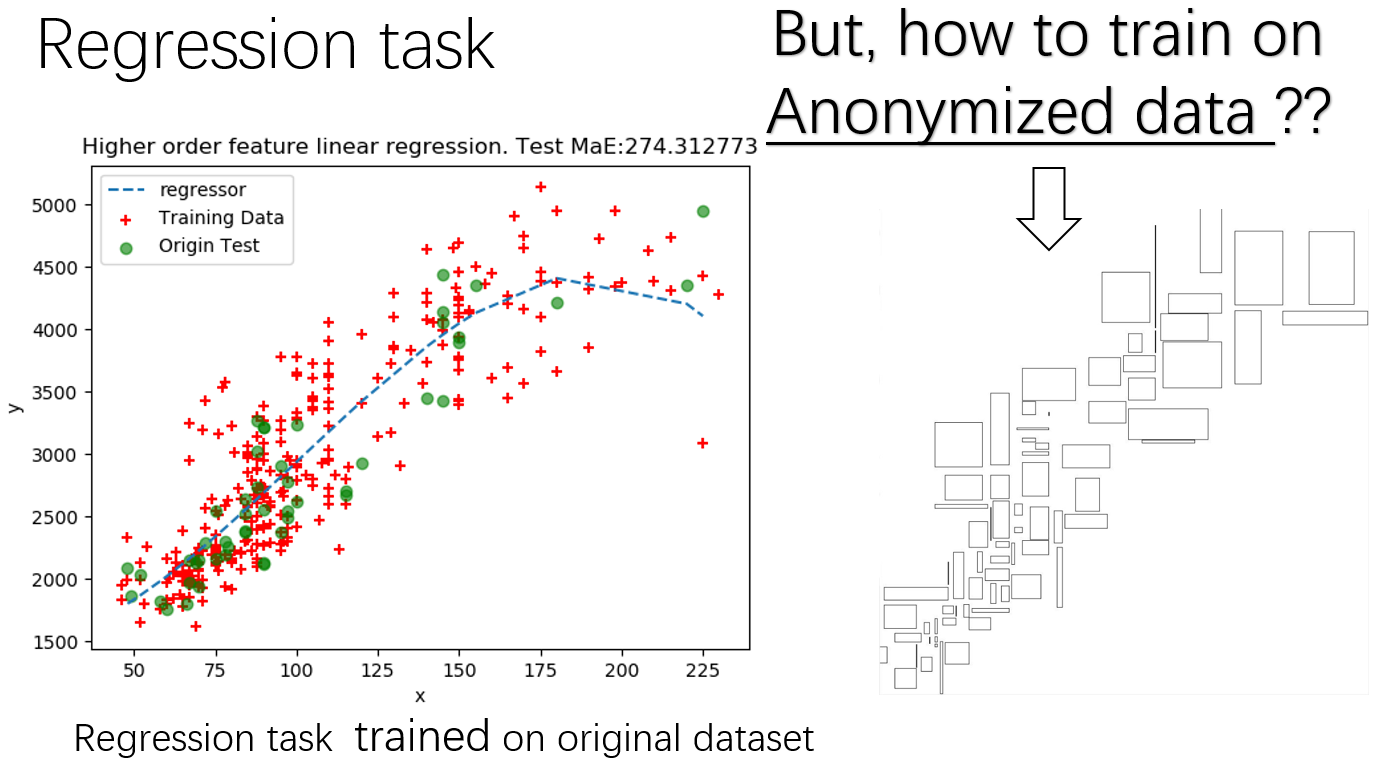 Regression task

But, how to train on Anonymized data ??

Higher order feature linear regression. Test MaE:274.312773

regressor
Training Data
Origin Test

y

5000
4500
4000
3500
3000
2500
2000
1500

50 75 100 125 150 175 200 225

x

Regression task trained on original dataset